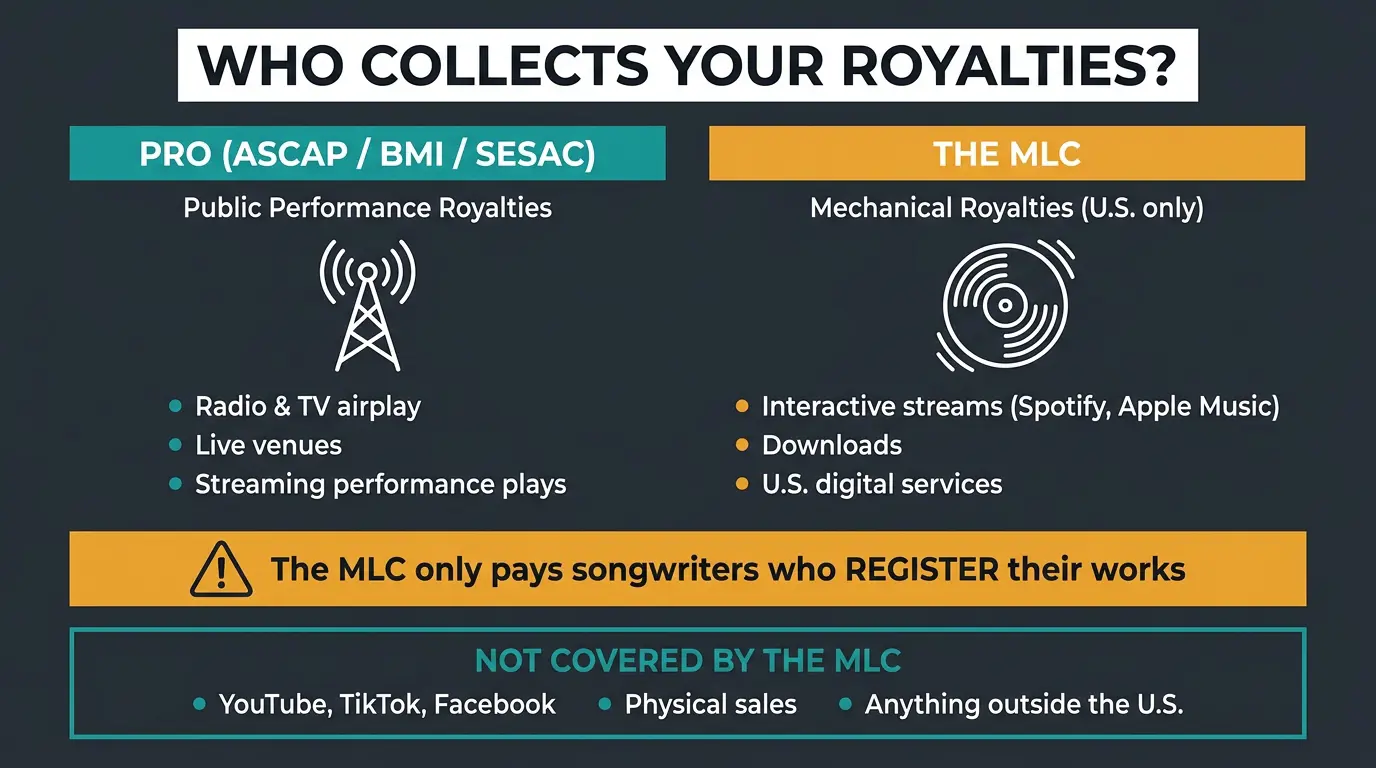 WHO COLLECTS YOUR ROYALTIES?

PRO (ASCAP / BMI / SESAC)

Public Performance Royalties

- Radio & TV airplay
- Live venues
- Streaming performance plays

THE MLC

Mechanical Royalties (U.S. only)

- Interactive streams (Spotify, Apple Music)
- Downloads
- U.S. digital services

The MLC only pays songwriters who REGISTER their works

NOT COVERED BY THE MLC

- YouTube, TikTok, Facebook
- Physical sales
- Anything outside the U.S.